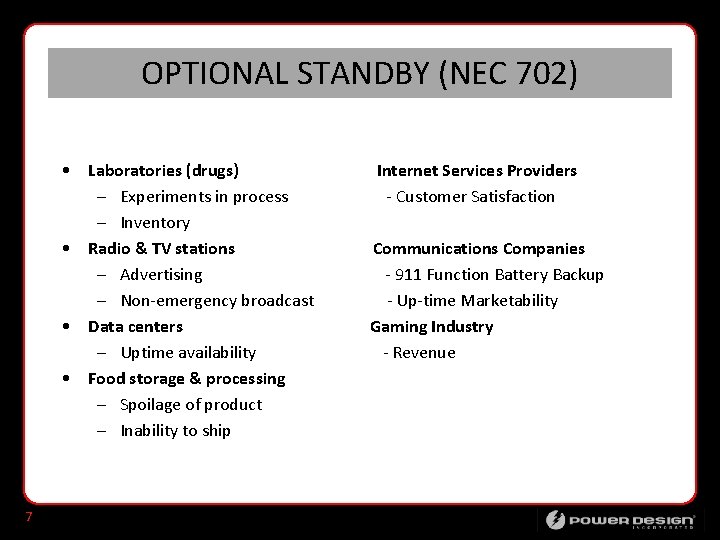 OPTIONAL STANDBY (NEC 702)

• Laboratories (drugs)
– Experiments in process
– Inventory
• Radio & TV stations
– Advertising
– Non-emergency broadcast
• Data centers
– Uptime availability
• Food storage & processing
– Spoilage of product
– Inability to ship

Internet Services Providers
- Customer Satisfaction

Communications Companies
- 911 Function Battery Backup
- Up-time Marketability

Gaming Industry
- Revenue

7

POWER DESIGN INCORPORATED